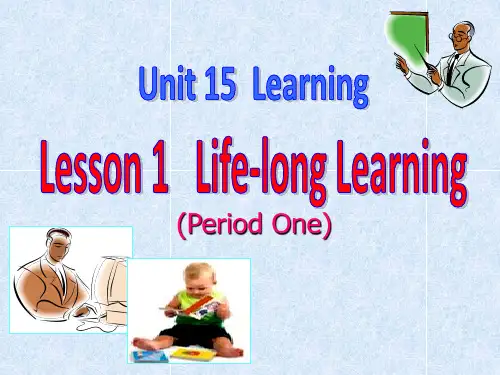 Unit 15 Learning

Lesson 1 Life-long Learning

(Period One)